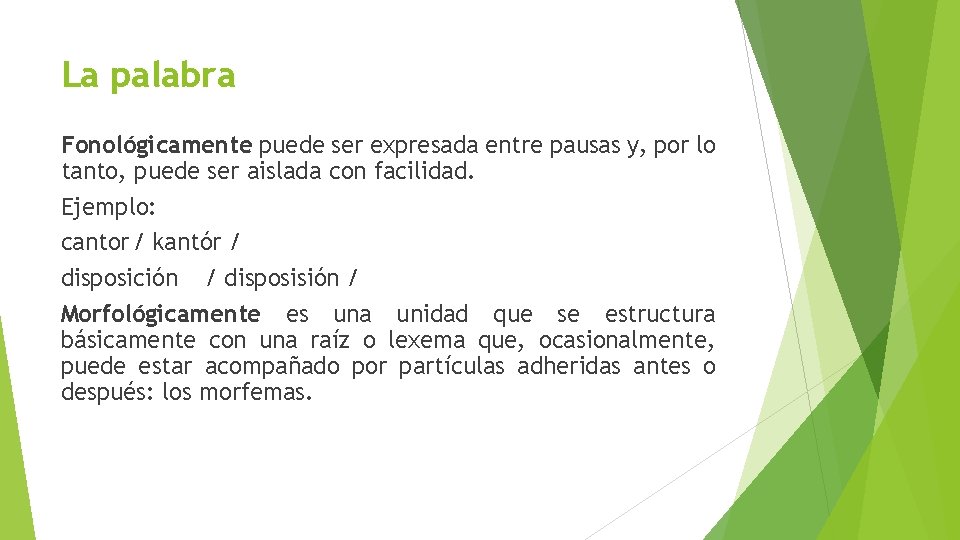 La palabra

Fonológicamente puede ser expresada entre pausas y, por lo tanto, puede ser aislada con facilidad.

Ejemplo:

cantor / kantór /

disposición / disposisión /

Morfológicamente es una unidad que se estructura básicamente con una raíz o lexema que, ocasionalmente, puede estar acompañado por partículas adheridas antes o después: los morfemas.